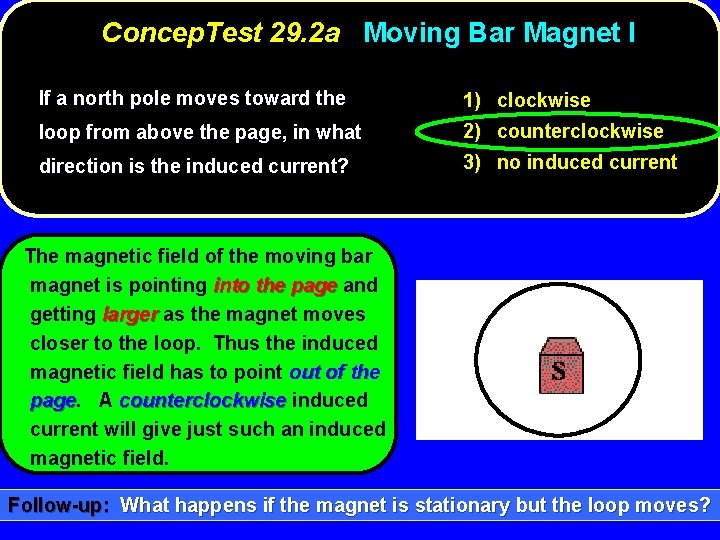 ConcepTest 29.2a Moving Bar Magnet I

If a north pole moves toward the loop from above the page, in what direction is the induced current?

1) clockwise
2) counterclockwise
3) no induced current

The magnetic field of the moving bar magnet is pointing into the page and getting larger as the magnet moves closer to the loop. Thus the induced magnetic field has to point out of the page. A counterclockwise induced current will give just such an induced magnetic field.

S

Follow-up: What happens if the magnet is stationary but the loop moves?